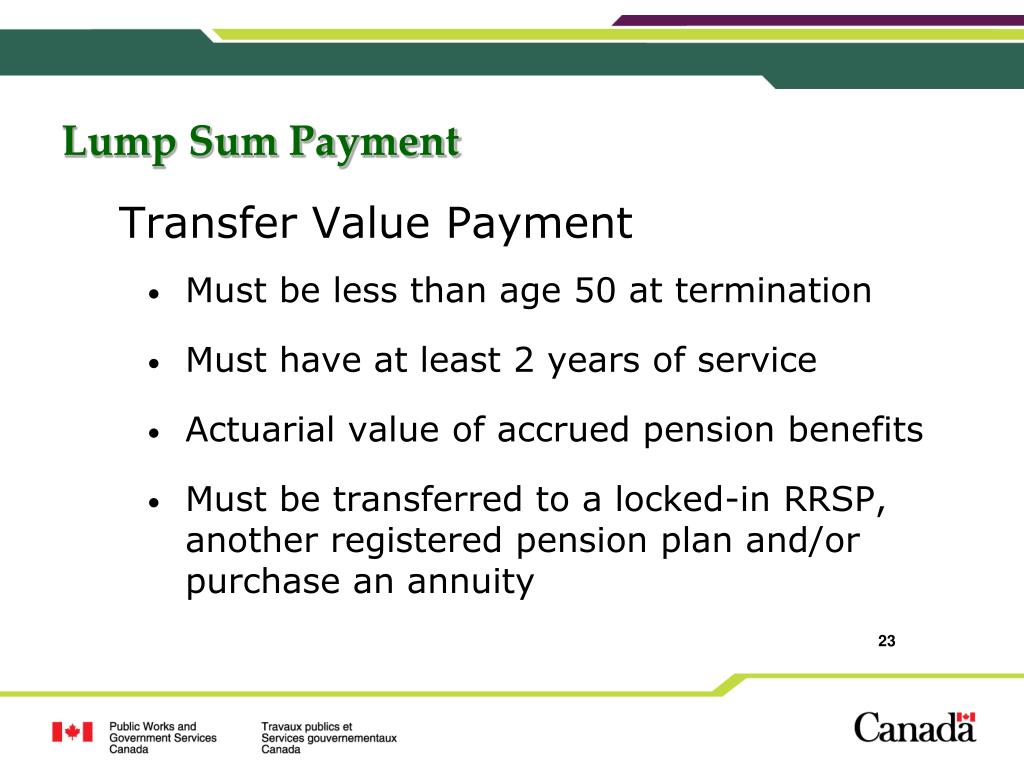 Lump Sum Payment

Transfer Value Payment

• Must be less than age 50 at termination

• Must have at least 2 years of service

• Actuarial value of accrued pension benefits

• Must be transferred to a locked-in RRSP, another registered pension plan and/or purchase an annuity

23

Public Works and Government Services Canada

Travaux publics et Services gouvernementaux Canada

Canada